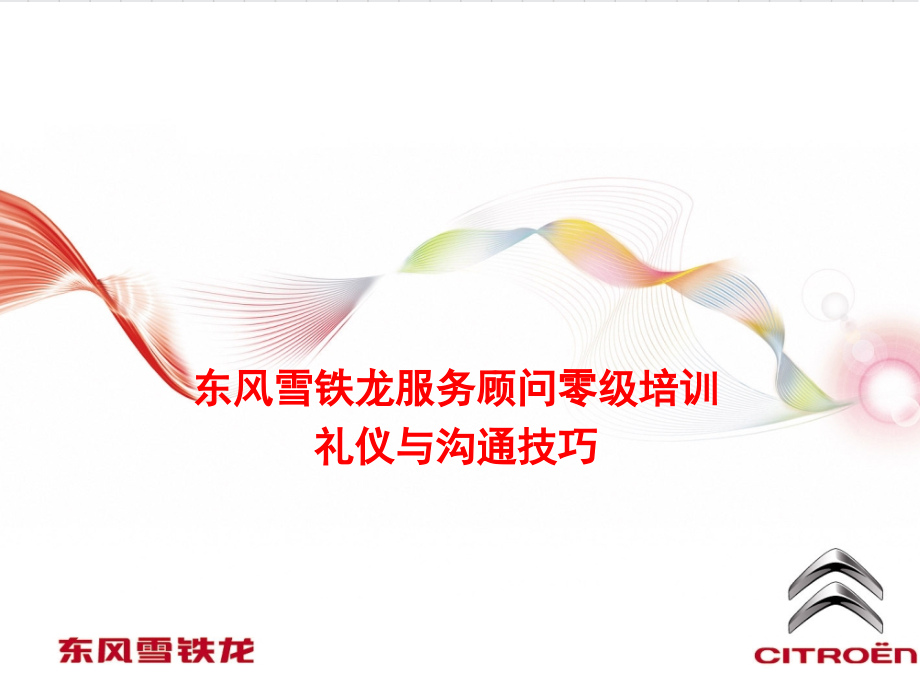 东风雪铁龙服务顾问零级培训
礼仪与沟通技巧

东风雪铁龙

CITROËN